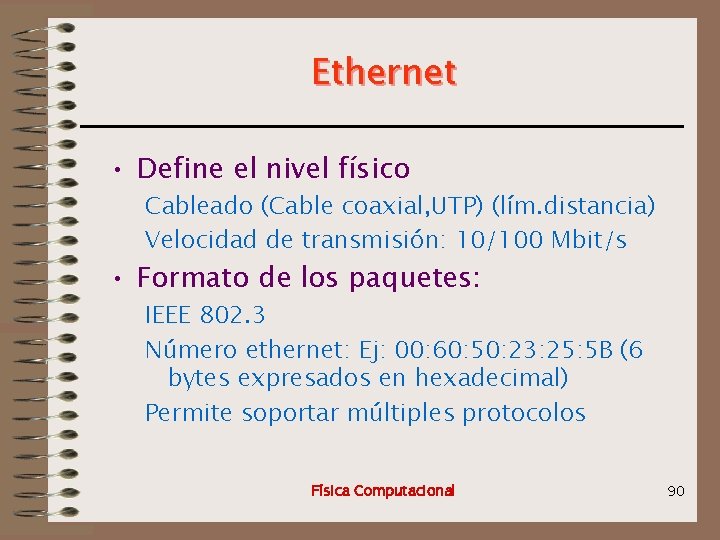 Ethernet

• Define el nivel físico

Cableado (Cable coaxial,UTP) (lím.distancia)

Velocidad de transmisión: 10/100 Mbit/s

• Formato de los paquetes:

IEEE 802.3

Número ethernet: Ej: 00:60:50:23:25:5B (6 bytes expresados en hexadecimal)

Permite soportar múltiples protocolos

Física Computacional

90